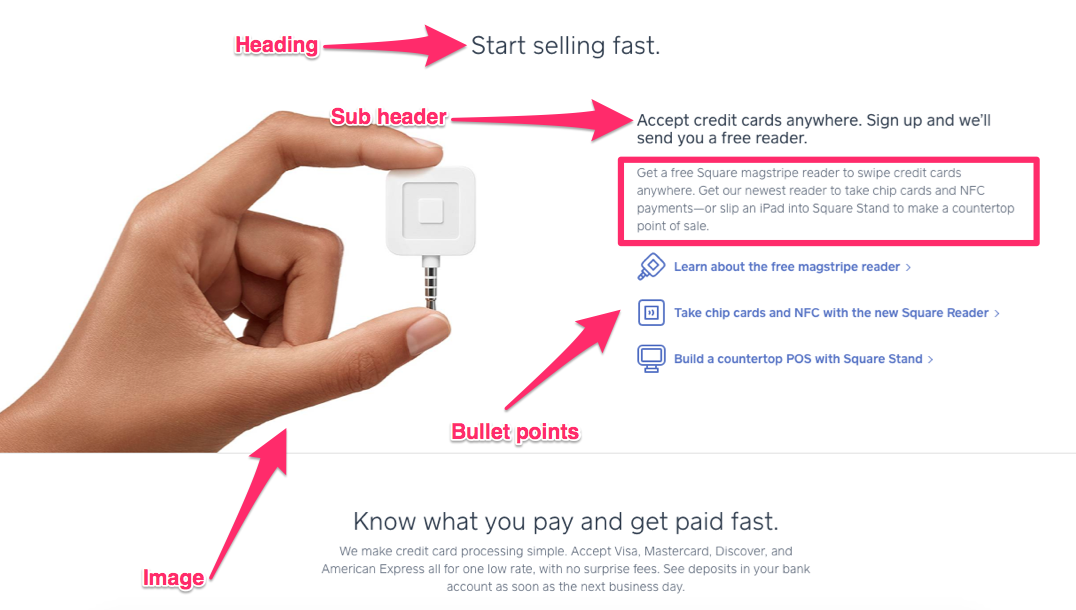 Heading

Start selling fast.

Sub header

Accept credit cards anywhere. Sign up and we'll send you a free reader.

Get a free Square magstripe reader to swipe credit cards anywhere. Get our newest reader to take chip cards and NFC payments—or slip an iPad into Square Stand to make a countertop point of sale.

Learn about the free magstripe reader >

Take chip cards and NFC with the new Square Reader >

Build a countertop POS with Square Stand >

Bullet points

Image

Know what you pay and get paid fast.

We make credit card processing simple. Accept Visa, Mastercard, Discover, and American Express all for one low rate, with no surprise fees. See deposits in your bank account as soon as the next business day.